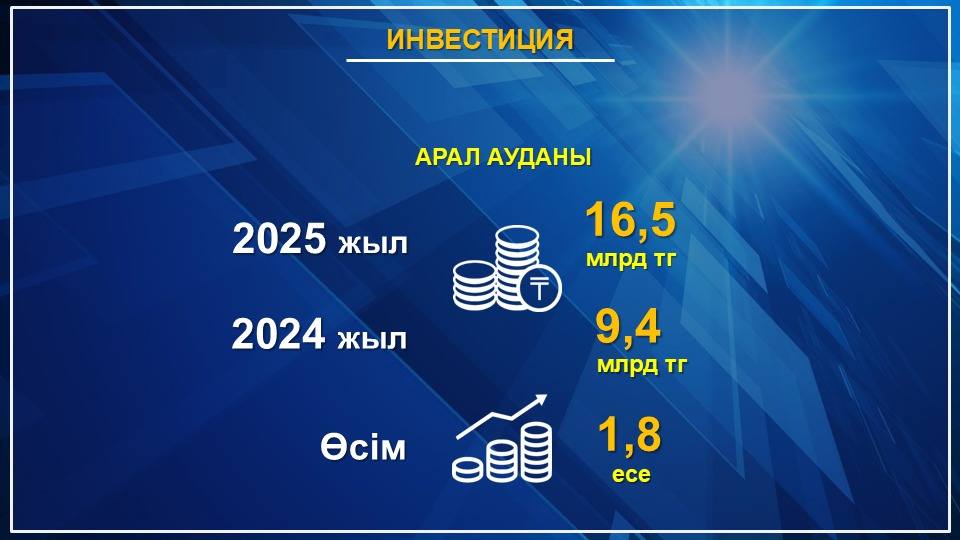 ИНВЕСТИЦИЯ

АРАЛ АУДАНЫ

2025 жыл

16,5
млрд тг

2024 жыл

9,4
млрд тг

Өсім

1,8
есе